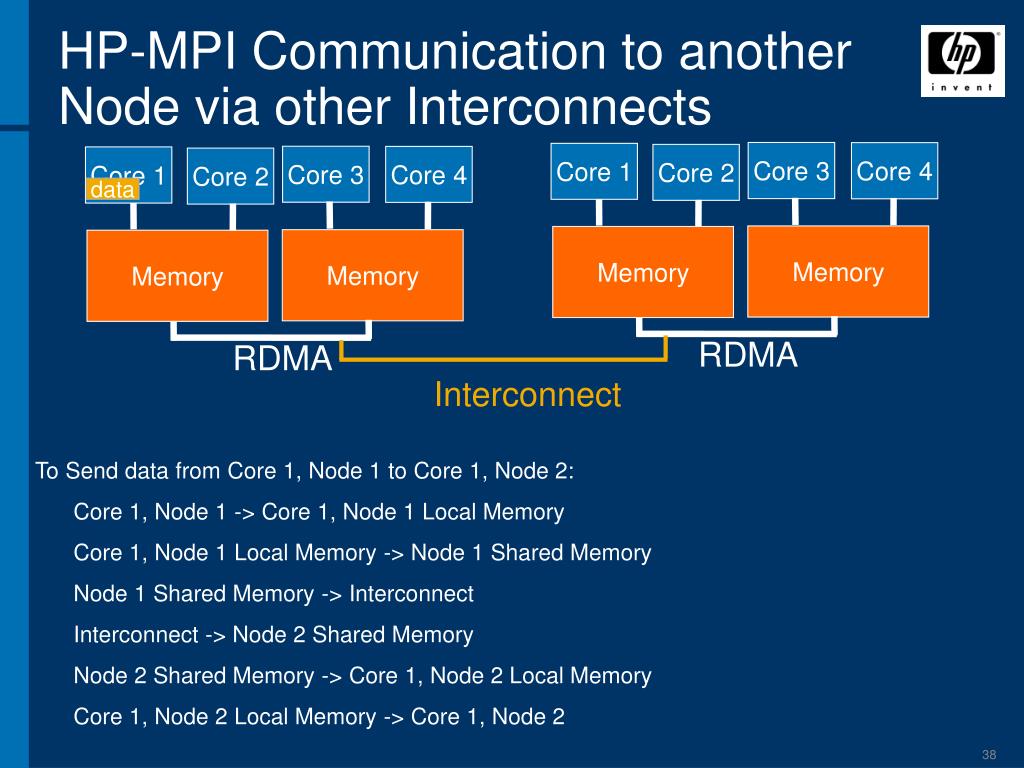 HP-MPI Communication to another Node via other Interconnects

hp
invent

Core 1
data
Core 2
Core 3
Core 4
Memory
Memory
RDMA

Core 1
Core 2
Core 3
Core 4
Memory
Memory
RDMA

Interconnect

To Send data from Core 1, Node 1 to Core 1, Node 2:

Core 1, Node 1 -> Core 1, Node 1 Local Memory

Core 1, Node 1 Local Memory -> Node 1 Shared Memory

Node 1 Shared Memory -> Interconnect

Interconnect -> Node 2 Shared Memory

Node 2 Shared Memory -> Core 1, Node 2 Local Memory

Core 1, Node 2 Local Memory -> Core 1, Node 2

38